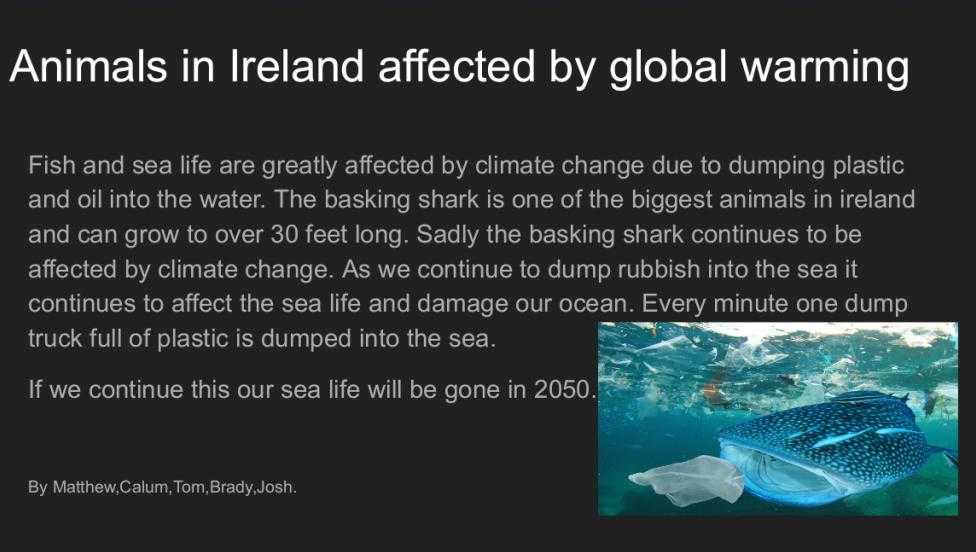 Animals in Ireland affected by global warming

Fish and sea life are greatly affected by climate change due to dumping plastic and oil into the water. The basking shark is one of the biggest animals in ireland and can grow to over 30 feet long. Sadly the basking shark continues to be affected by climate change. As we continue to dump rubbish into the sea it continues to affect the sea life and damage our ocean. Every minute one dump truck full of plastic is dumped into the sea.

If we continue this our sea life will be gone in 2050.

By Matthew,Calum,Tom,Brady,Josh.